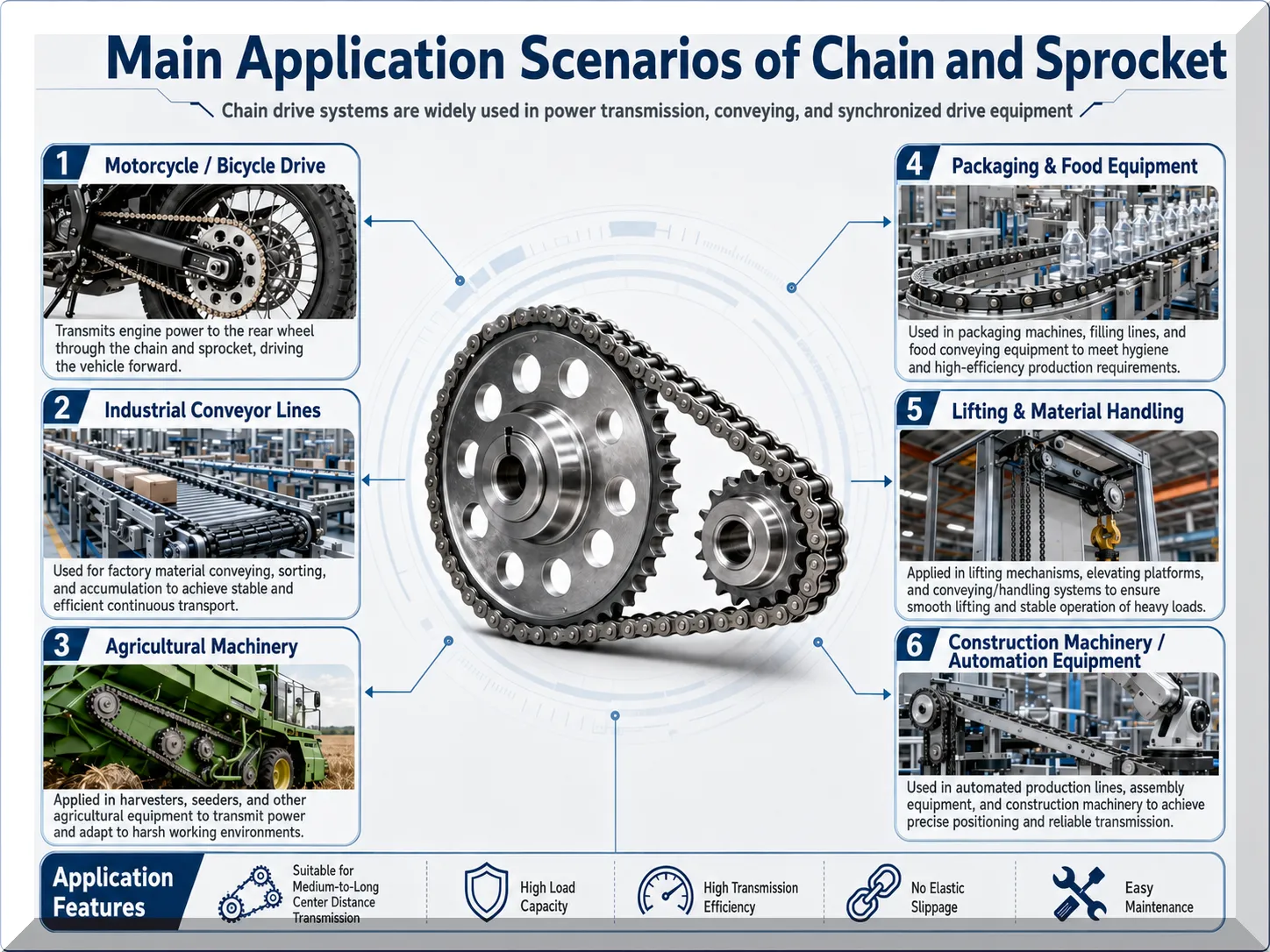 Main Application Scenarios of Chain and Sprocket

Chain drive systems are widely used in power transmission, conveying, and synchronized drive equipment

1 Motorcycle / Bicycle Drive

Transmits engine power to the rear wheel through the chain and sprocket, driving the vehicle forward.

2 Industrial Conveyor Lines

Used for factory material conveying, sorting, and accumulation to achieve stable and efficient continuous transport.

3 Agricultural Machinery

Applied in harvesters, seeders, and other agricultural equipment to transmit power and adapt to harsh working environments.

4 Packaging & Food Equipment

Used in packaging machines, filling lines, and food conveying equipment to meet hygiene and high-efficiency production requirements.

5 Lifting & Material Handling

Applied in lifting mechanisms, elevating platforms, and conveying/handling systems to ensure smooth lifting and stable operation of heavy loads.

6 Construction Machinery / Automation Equipment

Used in automated production lines, assembly equipment, and construction machinery to achieve precise positioning and reliable transmission.

Application Features

Suitable for Medium-to-Long Center Distance Transmission

High Load Capacity

High Transmission Efficiency

No Elastic Slippage

Easy Maintenance